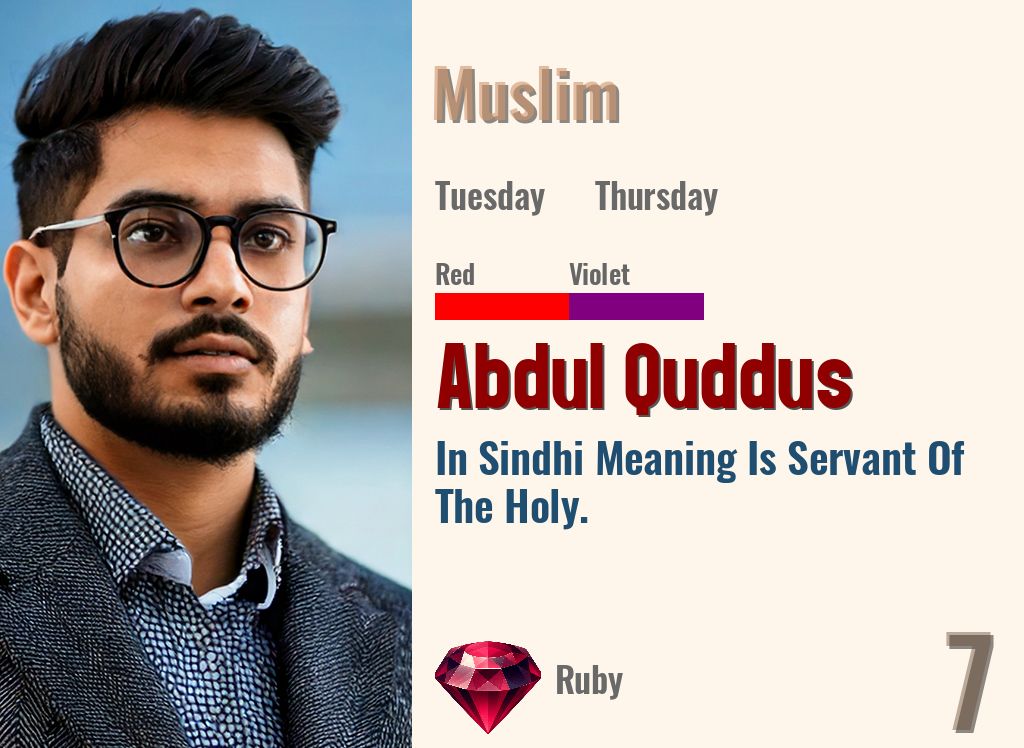 Muslim

Tuesday Thursday

Red Violet

Abdul Quddus

In Sindhi Meaning Is Servant Of The Holy.

Ruby

7